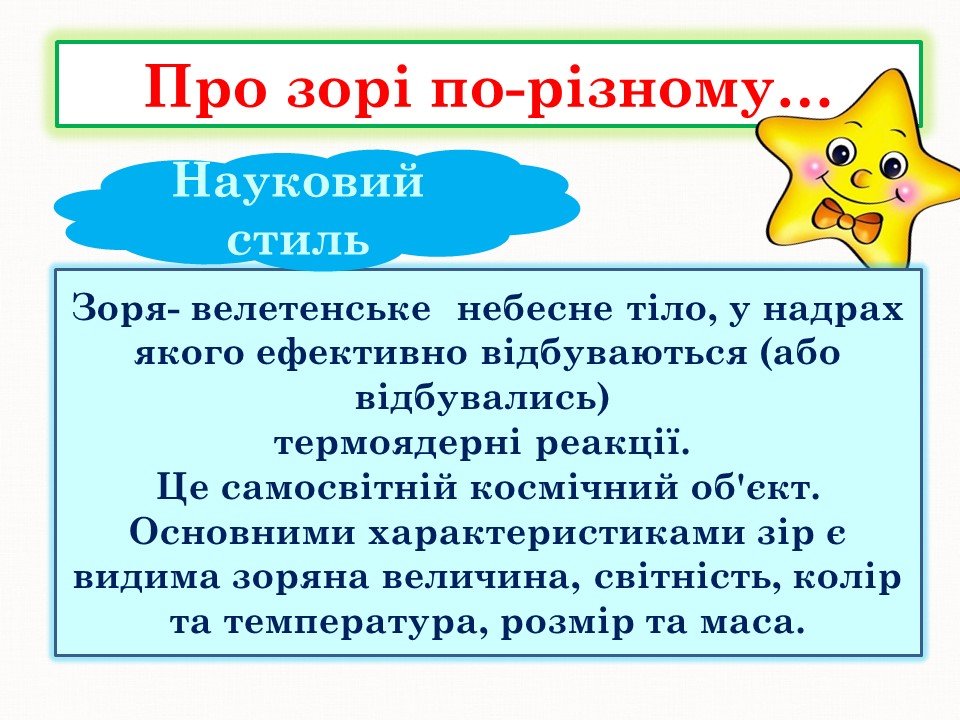 Про зорі по-різному…

Науковий стиль

Зоря- велетенське небесне тіло, у надрах якого ефективно відбуваються (або відбувались)
термоядерні реакції.
Це самосвітній космічний об'єкт.
Основними характеристиками зір є видима зоряна величина, світність, колір та температура, розмір та маса.